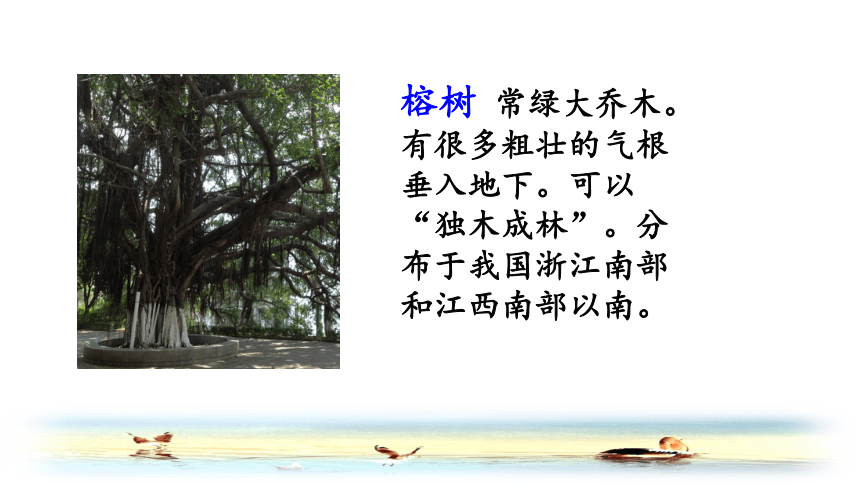 榕树 常绿大乔木。有很多粗壮的气根垂入地下。可以“独木成林”。分布于我国浙江南部和江西南部以南。